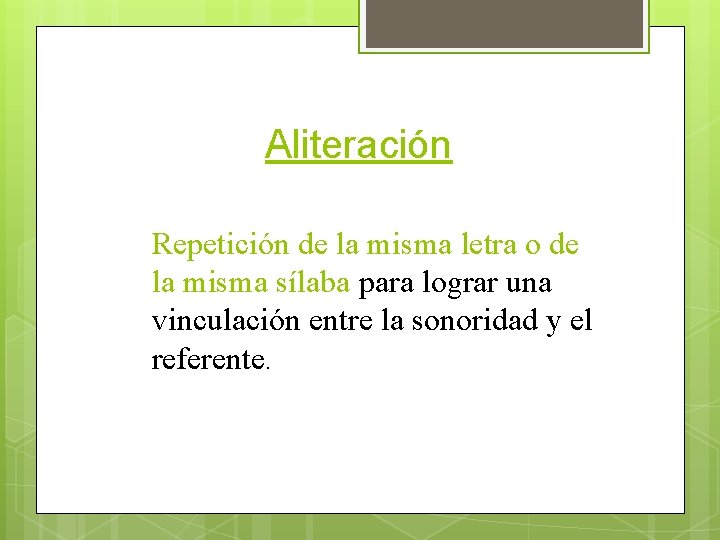 Aliteración

Repetición de la misma letra o de la misma sílaba para lograr una vinculación entre la sonoridad y el referente.